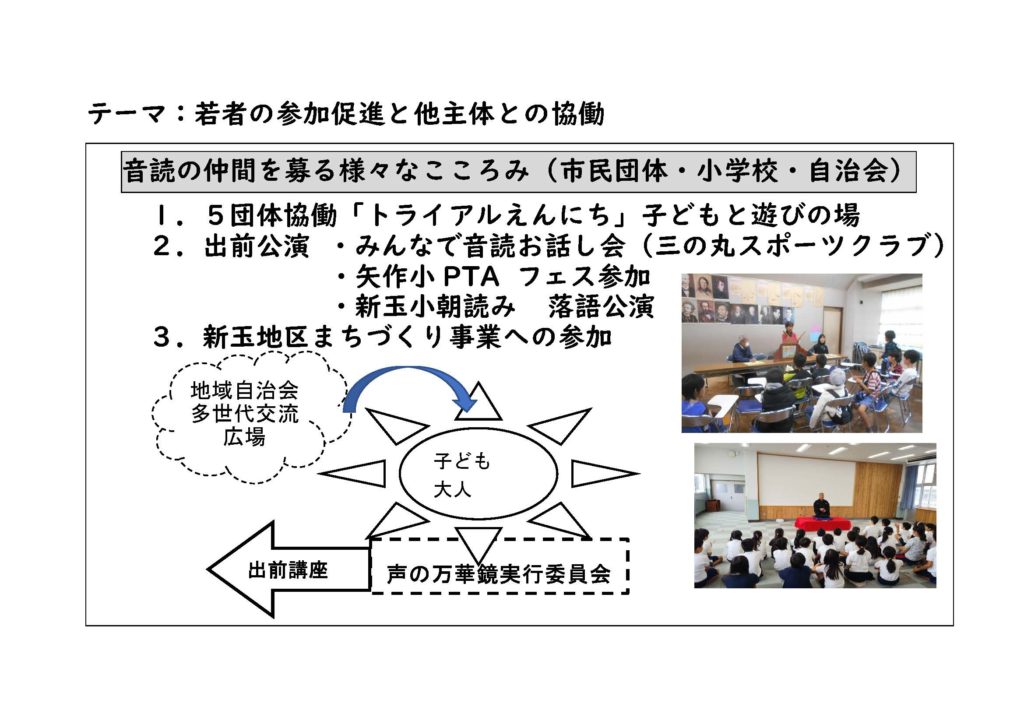 テーマ：若者の参加促進と他主体との協働

音読の仲間を募る様々なこころみ（市民団体・小学校・自治会）

１．５団体協働「トライアルえんにち」子どもと遊びの場
２．出前公演　・みんなで音読お話し会（三の丸スポーツクラブ）
　　　　　　　・矢作小 PTA　フェス参加
　　　　　　　・新玉小朝読み　落語公演
３．新玉地区まちづくり事業への参加

地域自治会
多世代交流
広場

子ども
大人

出前講座

声の万華鏡実行委員会